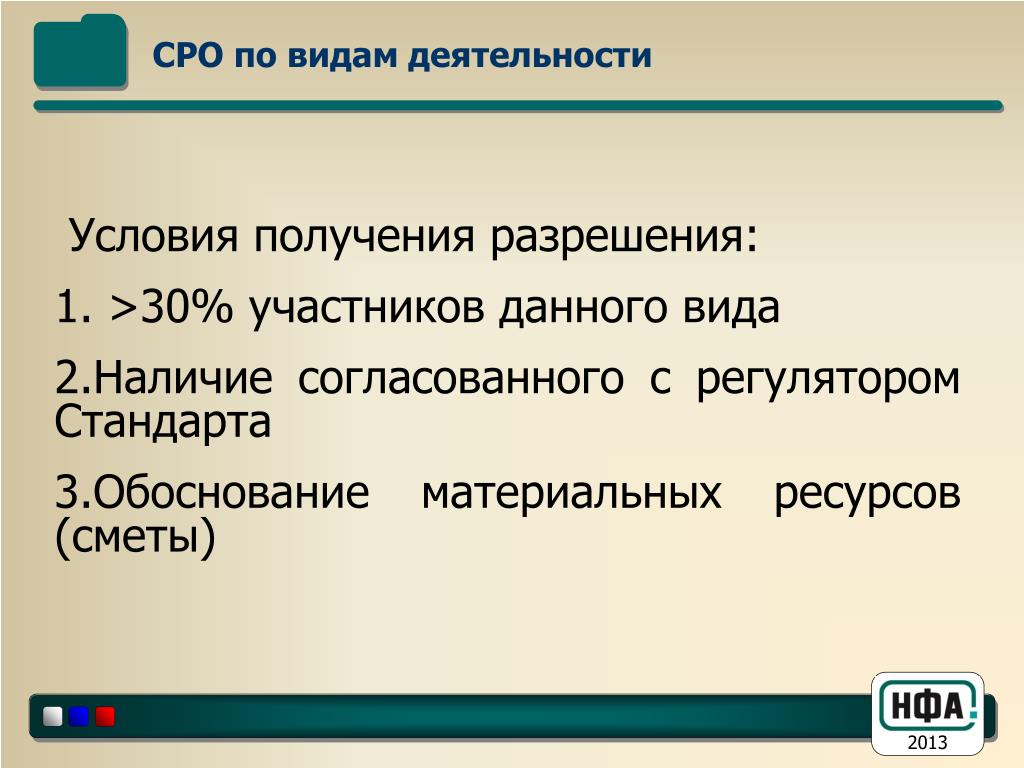 СРО по видам деятельности

Условия получения разрешения:

1. >30% участников данного вида

2.Наличие согласованного с регулятором Стандарта

3.Обоснование материальных ресурсов (сметы)

НФА
2013